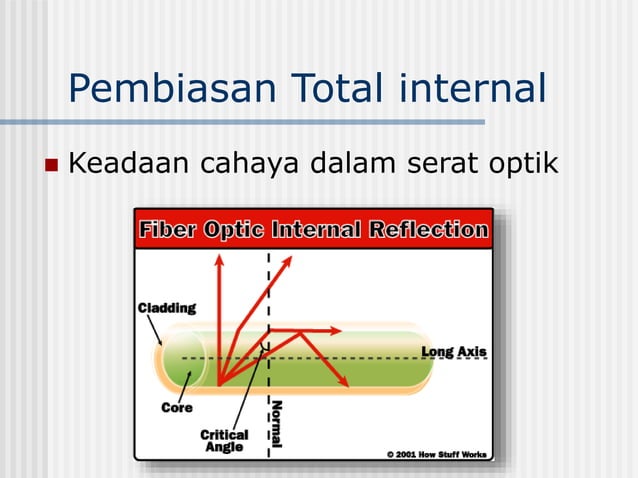 Pembiasan Total internal

Keadaan cahaya dalam serat optik

Fiber Optic Internal Reflection

Cladding

Long Axis

Core

Critical Angle

Normal

© 2001 How Stuff Works